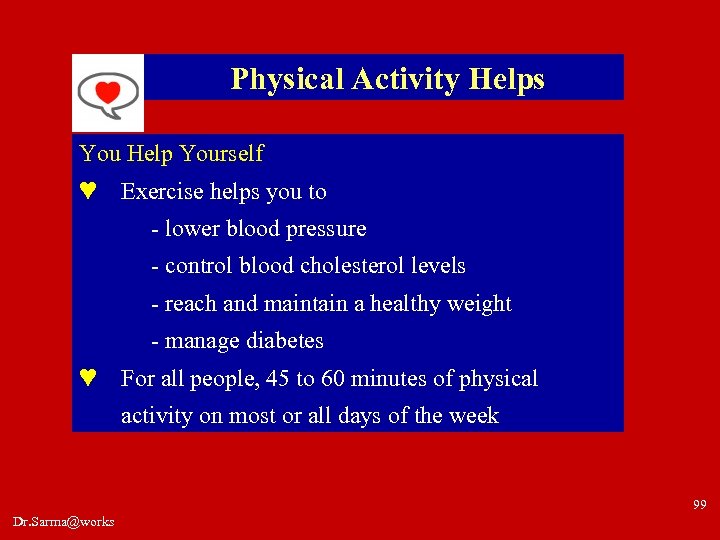 Physical Activity Helps

You Help Yourself

♥ Exercise helps you to
- lower blood pressure
- control blood cholesterol levels
- reach and maintain a healthy weight
- manage diabetes

♥ For all people, 45 to 60 minutes of physical activity on most or all days of the week

99

Dr.Sarma@works